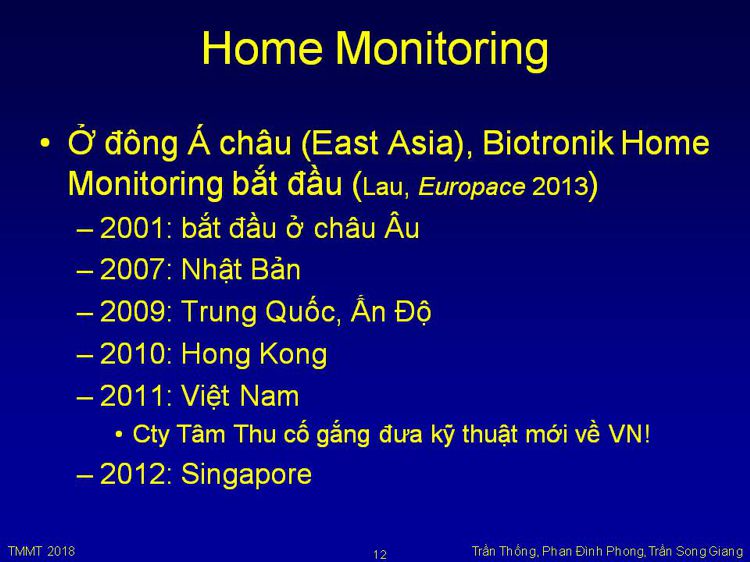 Home Monitoring

• Ở đông Á châu (East Asia), Biotronik Home Monitoring bắt đầu (Lau, Europace 2013)
– 2001: bắt đầu ở châu Âu
– 2007: Nhật Bản
– 2009: Trung Quốc, Ấn Độ
– 2010: Hong Kong
– 2011: Việt Nam
• Cty Tâm Thu cố gắng đưa kỹ thuật mới về VN!
– 2012: Singapore

TMMT 2018

12

Trần Thống, Phan Đình Phong, Trần Song Giang